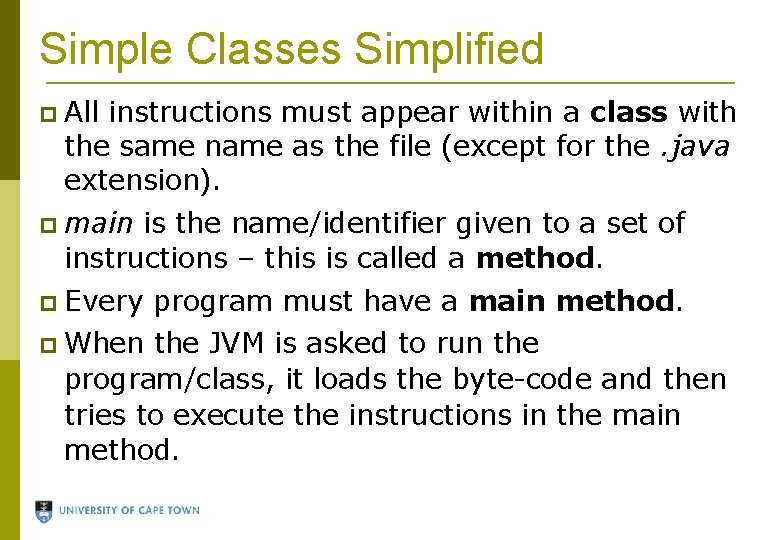 Simple Classes Simplified

All instructions must appear within a class with the same name as the file (except for the .java extension).

main is the name/identifier given to a set of instructions – this is called a method.

Every program must have a main method.

When the JVM is asked to run the program/class, it loads the byte-code and then tries to execute the instructions in the main method.

UNIVERSITY OF CAPE TOWN